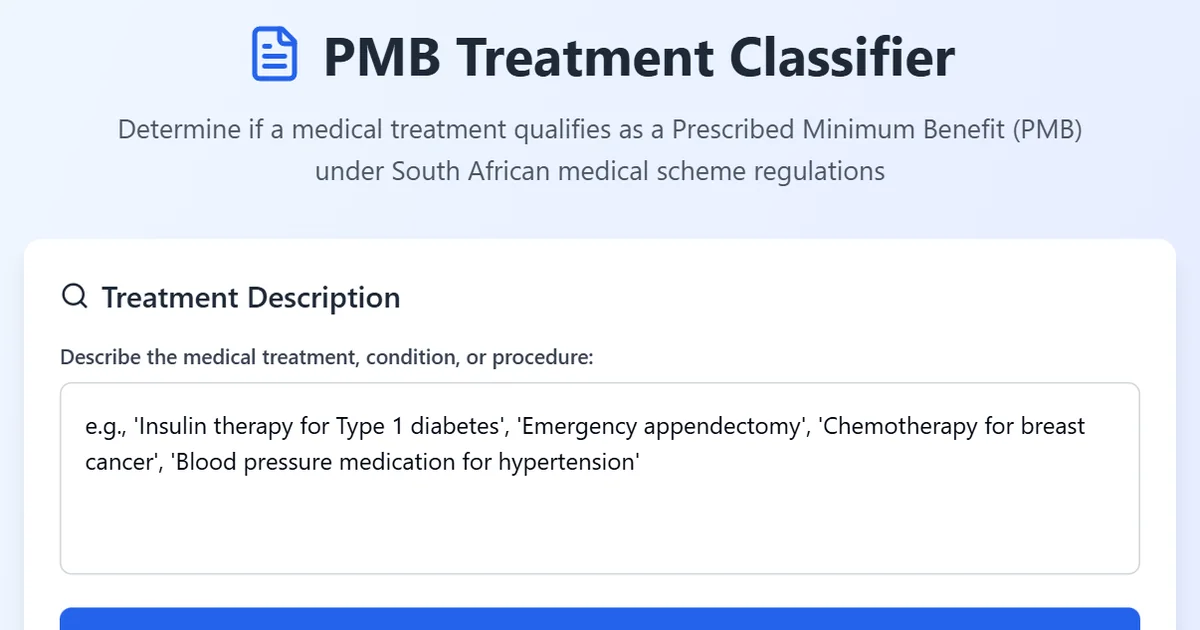 PMB Treatment Classifier

Determine if a medical treatment qualifies as a Prescribed Minimum Benefit (PMB) under South African medical scheme regulations

Treatment Description

Describe the medical treatment, condition, or procedure:

e.g., 'Insulin therapy for Type 1 diabetes', 'Emergency appendectomy', 'Chemotherapy for breast cancer', 'Blood pressure medication for hypertension'